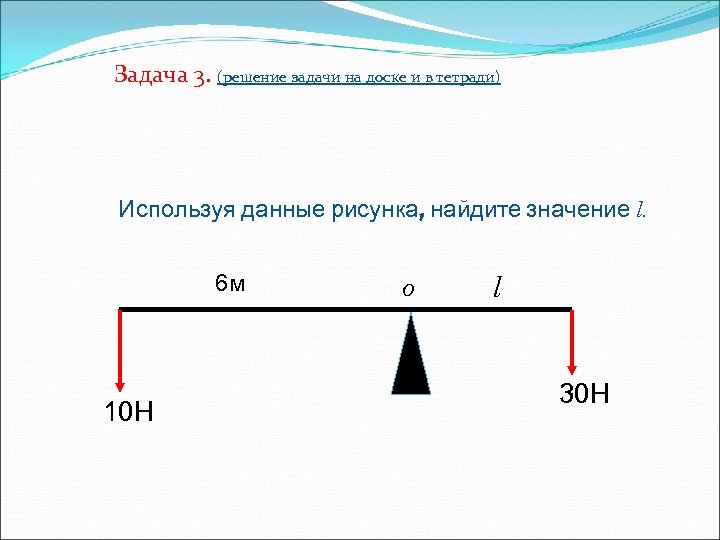 Задача 3. (решение задачи на доске и в тетради)

Используя данные рисунка, найдите значение $l$.

6м

$o$

$l$

10Н

30Н